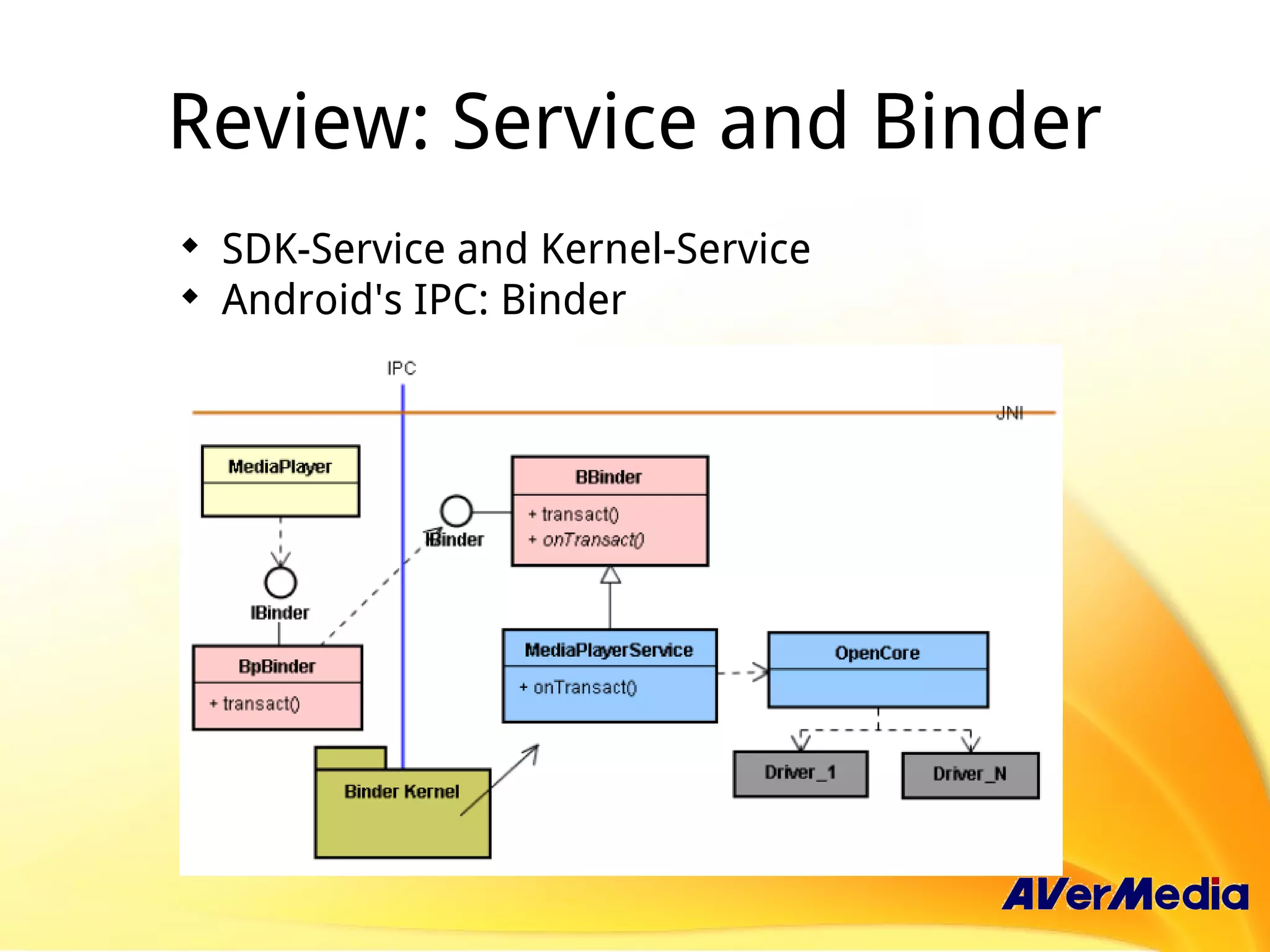 Review: Service and Binder

◆ SDK-Service and Kernel-Service
◆ Android's IPC: Binder

IPC

JNI

MediaPlayer

IBinder

BpBinder
+ transact()

IBinder

BBinder
+ transact()
+ onTransact()

MediaPlayerService
+ onTransact()

OpenCore

Driver_1

Driver_N

Binder Kernel

AVerMedia